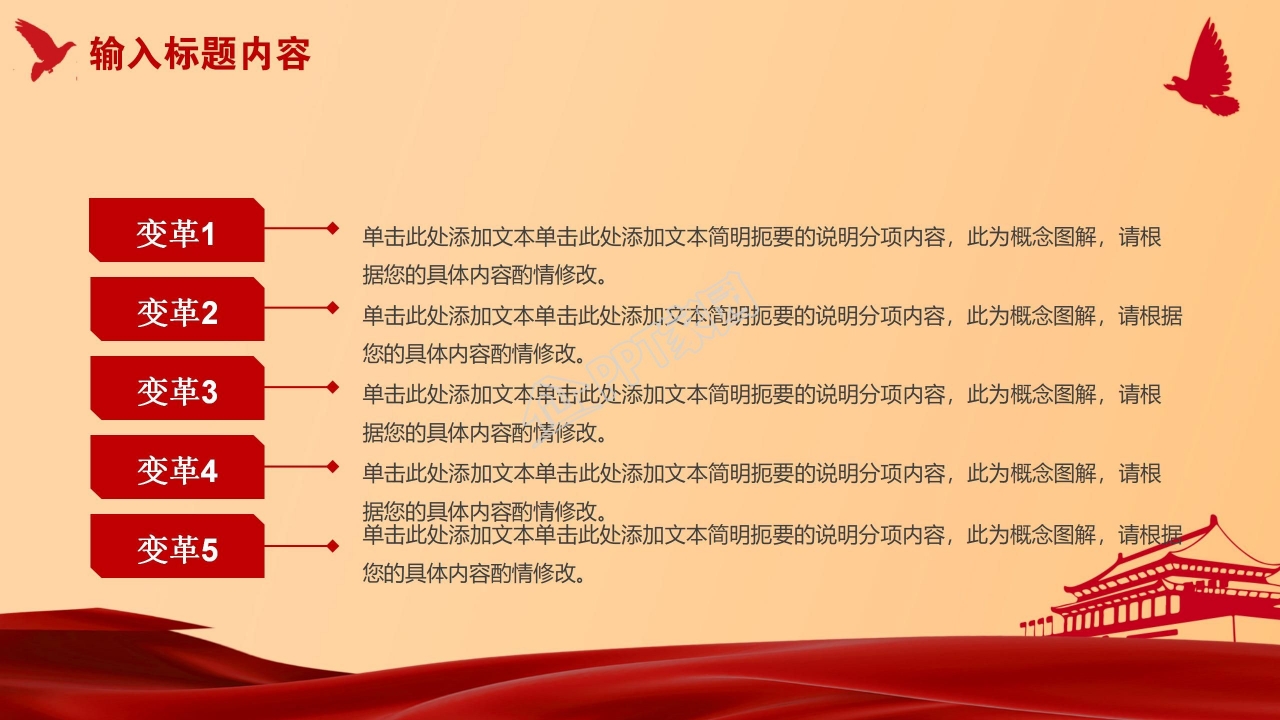 输入标题内容

变革1

单击此处添加文本单击此处添加文本简明扼要的说明分项内容，此为概念图解，请根据您的具体内容酌情修改。

变革2

单击此处添加文本单击此处添加文本简明扼要的说明分项内容，此为概念图解，请根据您的具体内容酌情修改。

变革3

单击此处添加文本单击此处添加文本简明扼要的说明分项内容，此为概念图解，请根据您的具体内容酌情修改。

变革4

单击此处添加文本单击此处添加文本简明扼要的说明分项内容，此为概念图解，请根据您的具体内容酌情修改。

变革5

单击此处添加文本单击此处添加文本简明扼要的说明分项内容，此为概念图解，请根据您的具体内容酌情修改。